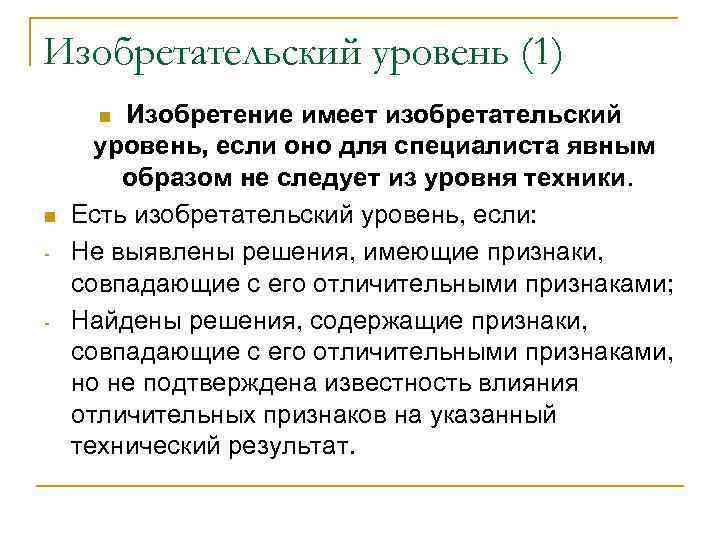 Изобретательский уровень (1)

Изобретение имеет изобретательский уровень, если оно для специалиста явным образом не следует из уровня техники.

Есть изобретательский уровень, если:

- Не выявлены решения, имеющие признаки, совпадающие с его отличительными признаками;
- Найдены решения, содержащие признаки, совпадающие с его отличительными признаками, но не подтверждена известность влияния отличительных признаков на указанный технический результат.